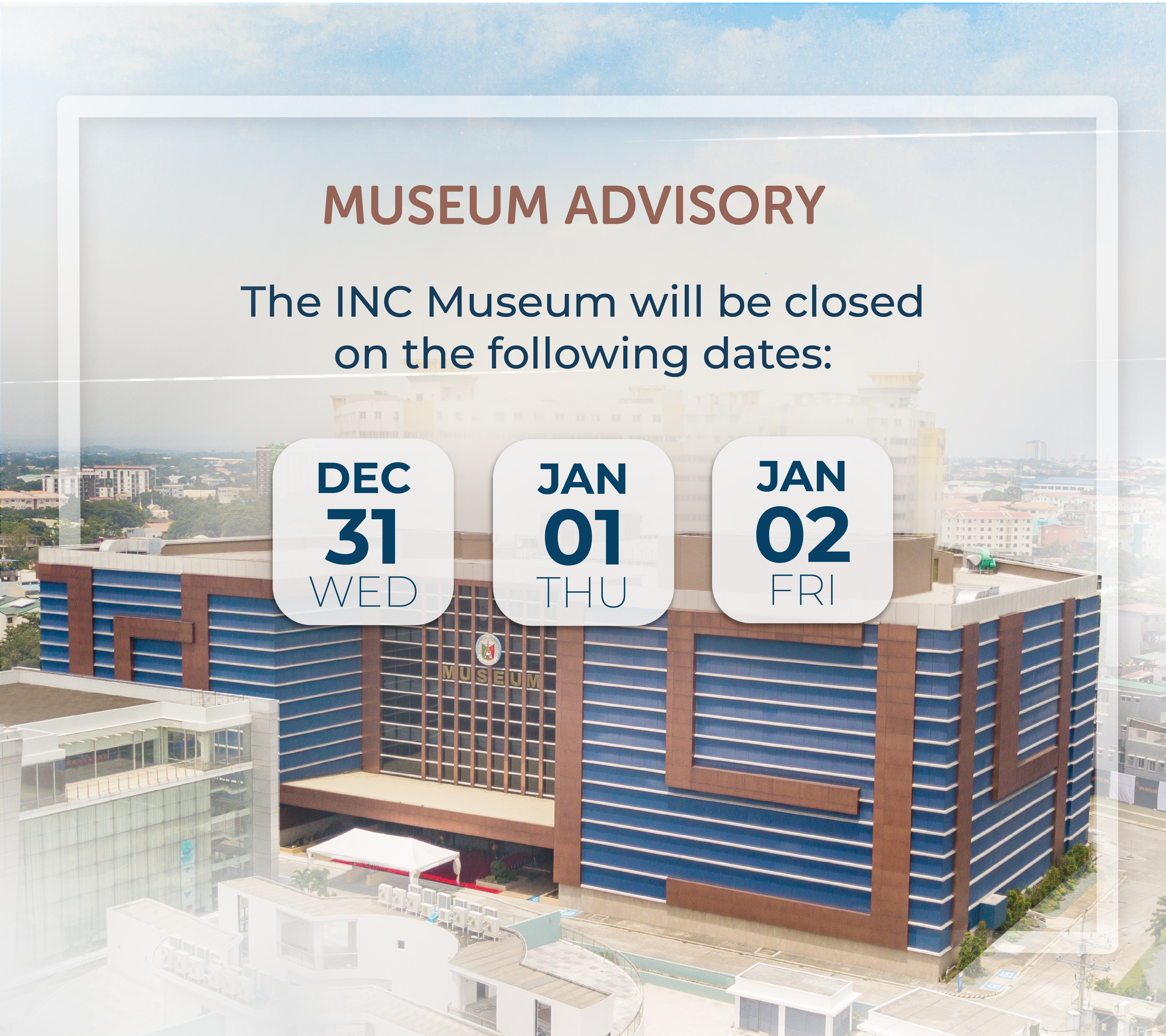 MUSEUM ADVISORY

The INC Museum will be closed on the following dates:

DEC
31
WED

JAN
01
THU

JAN
02
FRI

MUSEUM